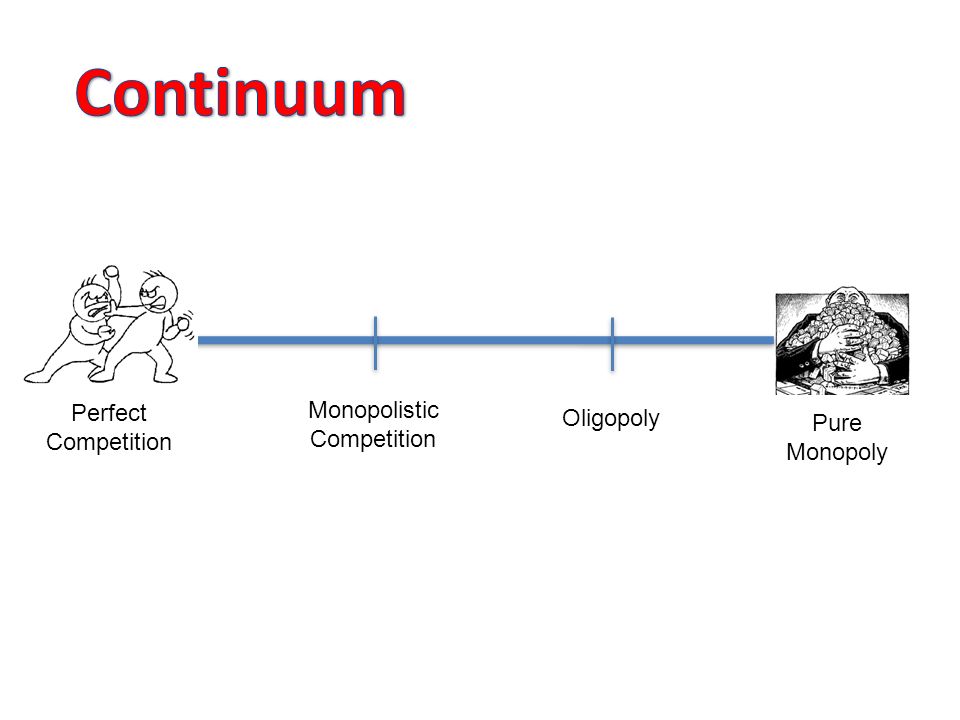 Continuum

Perfect Competition

Monopolistic Competition

Oligopoly

Pure Monopoly